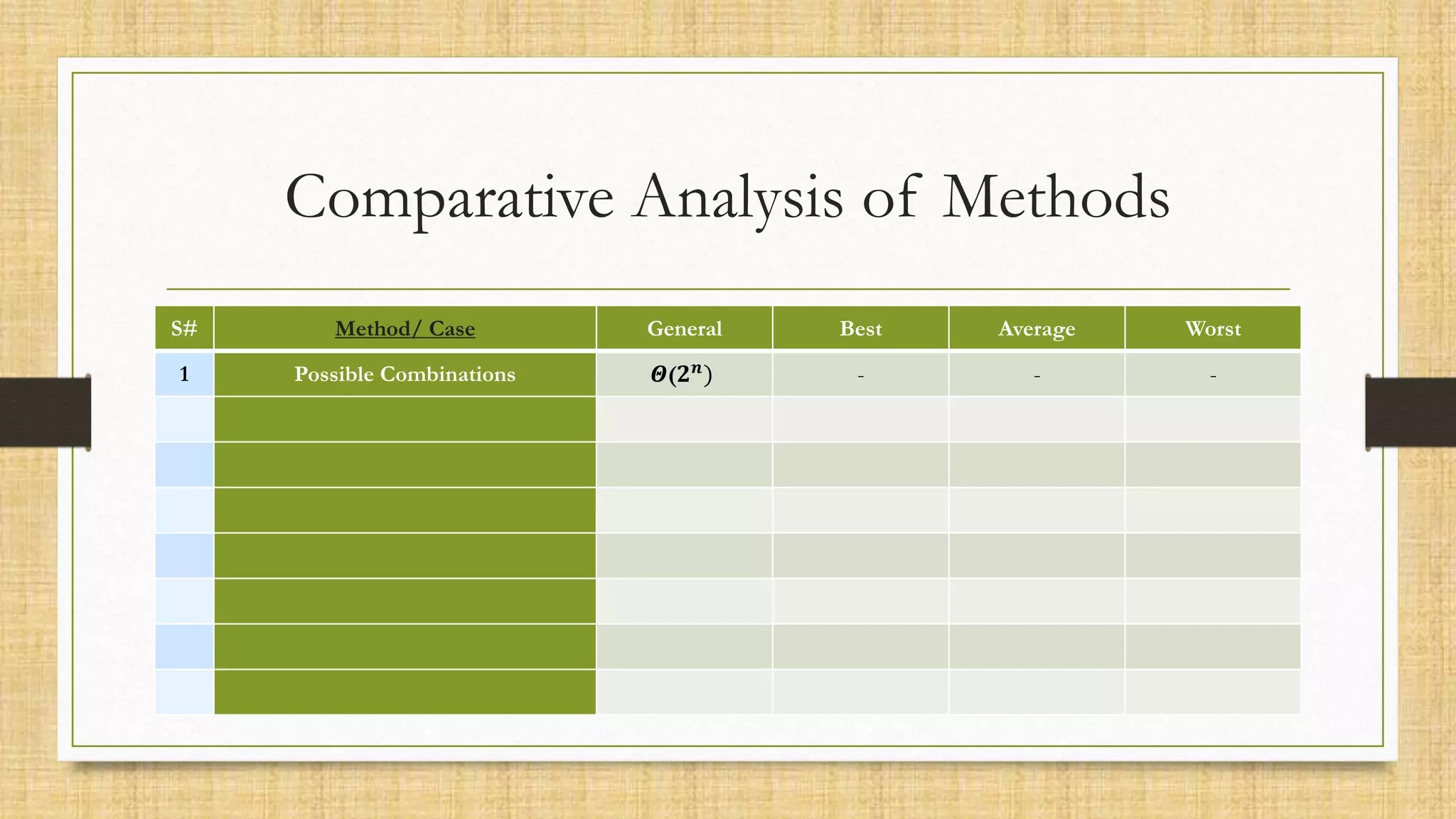 Comparative Analysis of Methods

| S# | Method/ Case | General | Best | Average | Worst |
|---|---|---|---|---|---|
| 1 | Possible Combinations | $\Theta(2^n)$ | - | - | - |
| | | | | | |
| | | | | | |
| | | | | | |
| | | | | | |
| | | | | | |
| | | | | | |
| | | | | | |